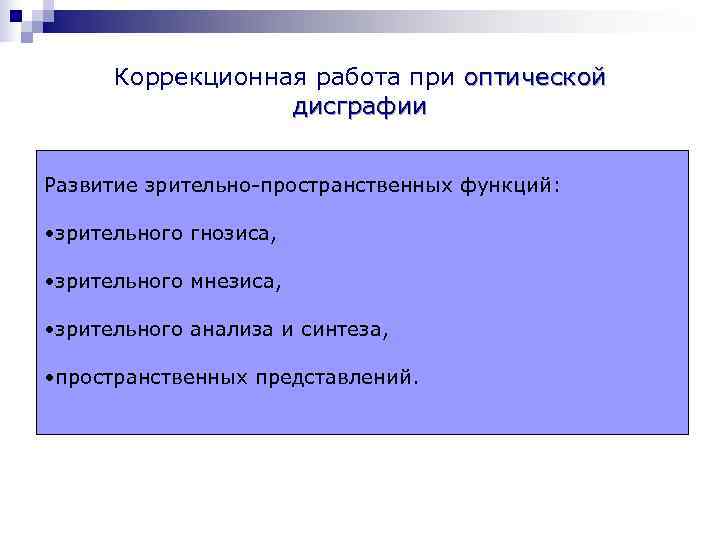 Коррекционная работа при оптической дисграфии

Развитие зрительно-пространственных функций:

•зрительного гнозиса,

•зрительного мнезиса,

•зрительного анализа и синтеза,

•пространственных представлений.